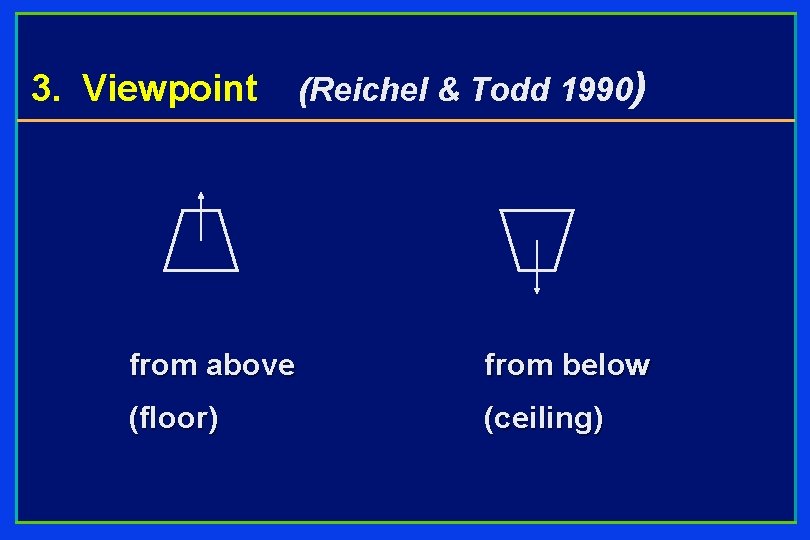 3. Viewpoint (Reichel & Todd 1990)

from above
(floor)

from below
(ceiling)